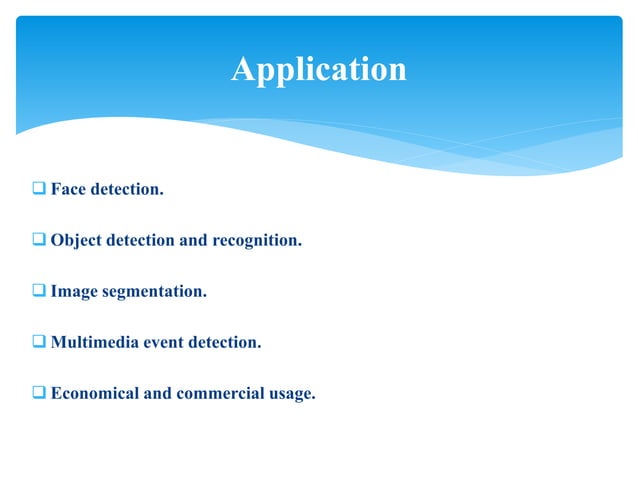 Application

❑ Face detection.

❑ Object detection and recognition.

❑ Image segmentation.

❑ Multimedia event detection.

❑ Economical and commercial usage.